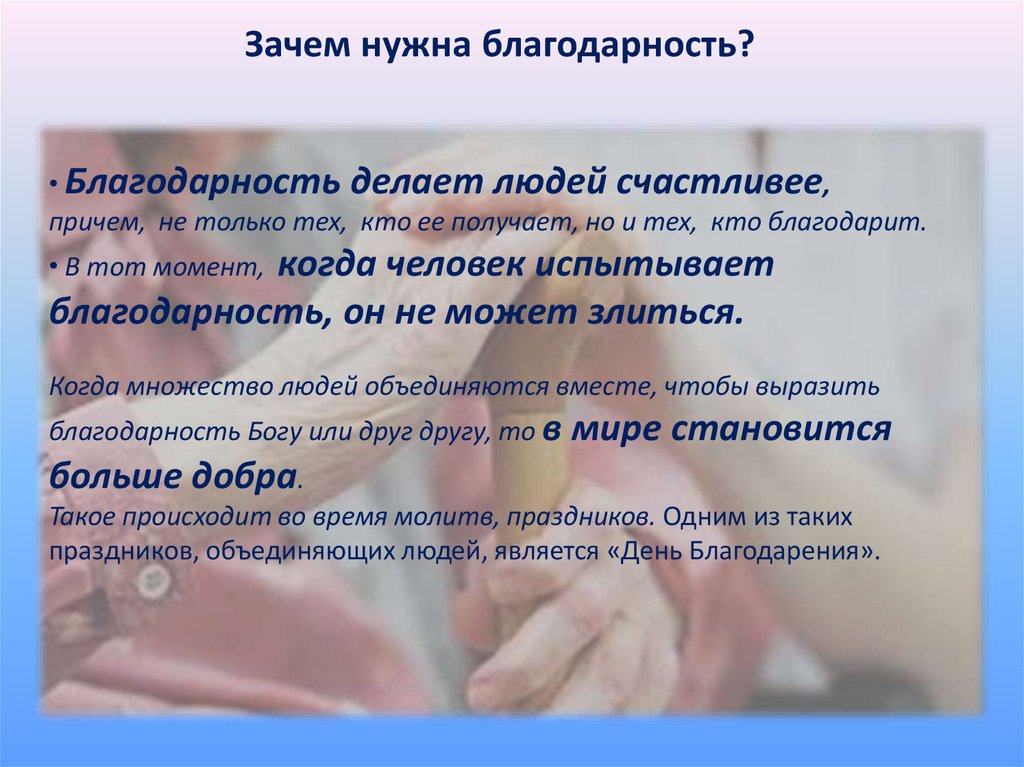 Зачем нужна благодарность?

• Благодарность делает людей счастливее, причем, не только тех, кто ее получает, но и тех, кто благодарит.
• В тот момент, когда человек испытывает благодарность, он не может злиться.

Когда множество людей объединяются вместе, чтобы выразить благодарность Богу или друг другу, то в мире становится больше добра.
Такое происходит во время молитв, праздников. Одним из таких праздников, объединяющих людей, является «День Благодарения».